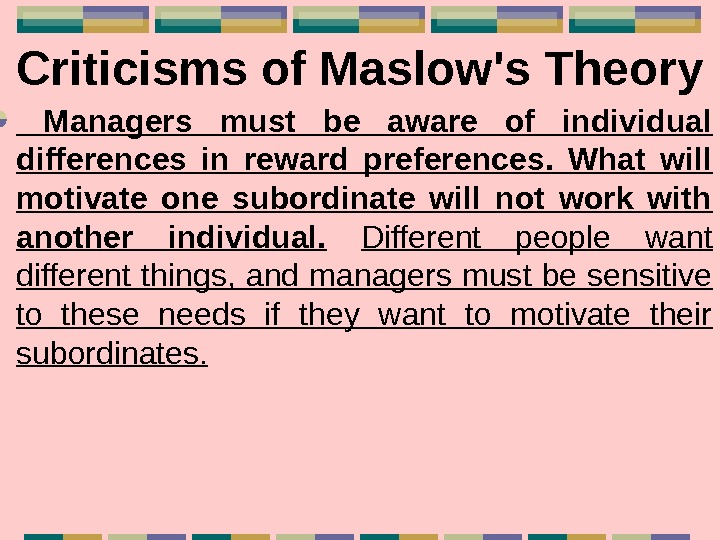 Criticisms of Maslow's Theory

Managers must be aware of individual differences in reward preferences. What will motivate one subordinate will not work with another individual. Different people want different things, and managers must be sensitive to these needs if they want to motivate their subordinates.